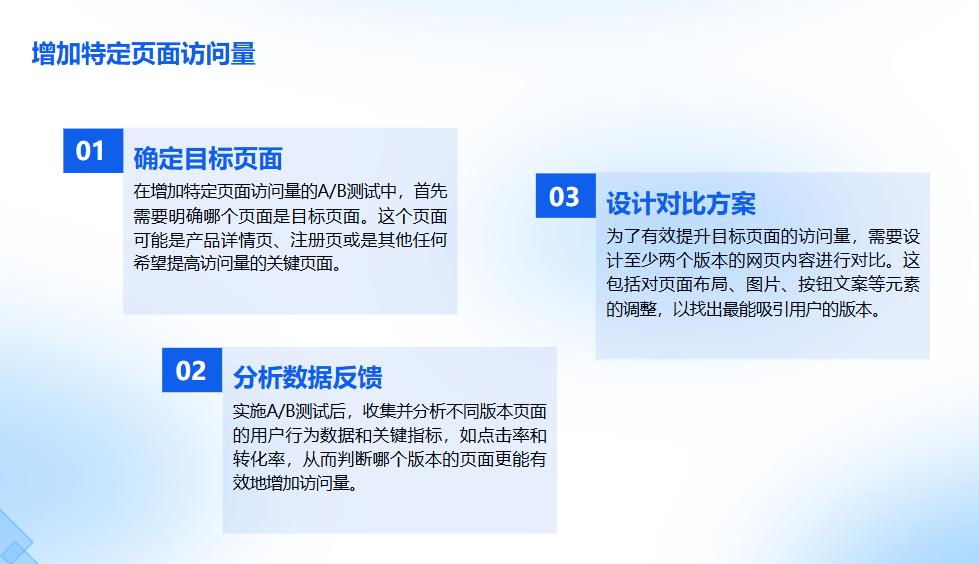 增加特定页面访问量

01
确定目标页面
在增加特定页面访问量的A/B测试中，首先需要明确哪个页面是目标页面。这个页面可能是产品详情页、注册页或是其他任何希望提高访问量的关键页面。

02
分析数据反馈
实施A/B测试后，收集并分析不同版本页面的用户行为数据和关键指标，如点击率和转化率，从而判断哪个版本的页面更能有效地增加访问量。

03
设计对比方案
为了有效提升目标页面的访问量，需要设计至少两个版本的网页内容进行对比。这包括对页面布局、图片、按钮文案等元素的调整，以找出最能吸引用户的版本。